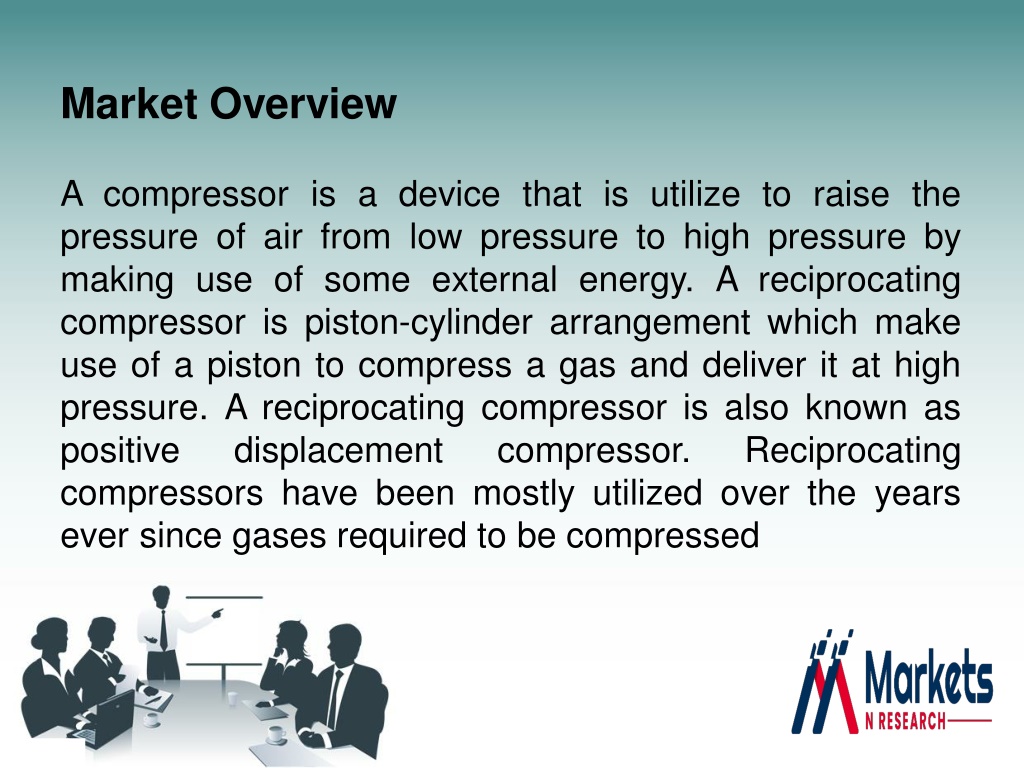 Market Overview

A compressor is a device that is utilize to raise the pressure of air from low pressure to high pressure by making use of some external energy. A reciprocating compressor is piston-cylinder arrangement which make use of a piston to compress a gas and deliver it at high pressure. A reciprocating compressor is also known as positive displacement compressor. Reciprocating compressors have been mostly utilized over the years ever since gases required to be compressed

Markets
N RESEARCH